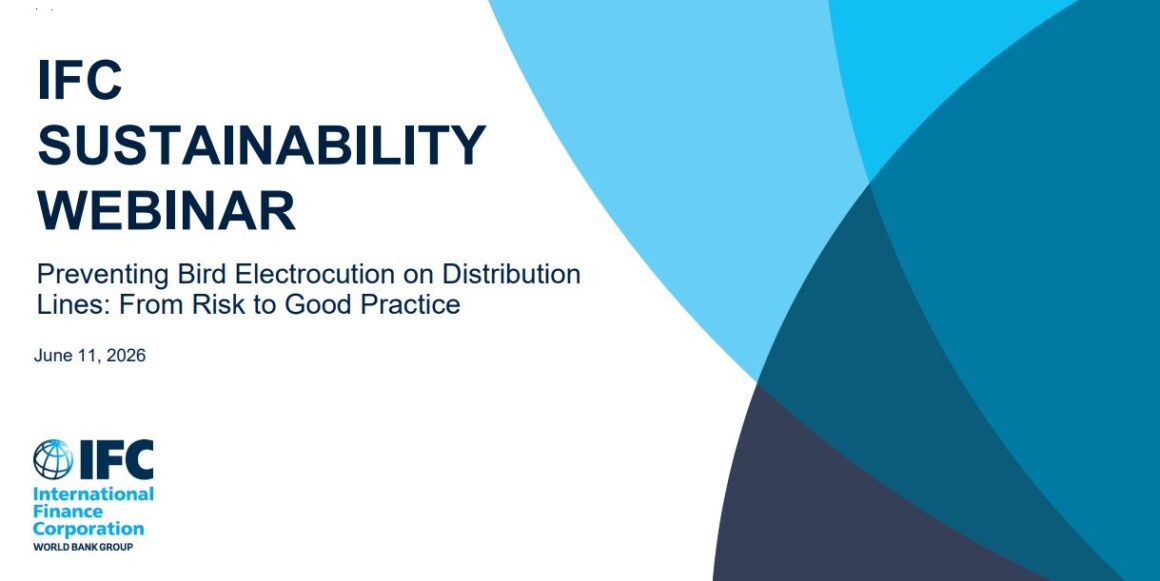 IFC SUSTAINABILITY WEBINAR

Preventing Bird Electrocution on Distribution Lines: From Risk to Good Practice

June 11, 2026

IFC
International Finance Corporation
WORLD BANK GROUP